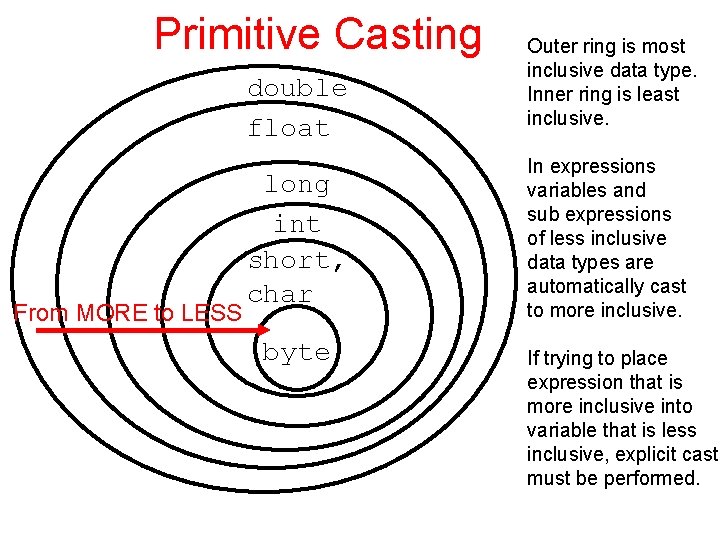 Primitive Casting

double
float
long
int
short,
char
From MORE to LESS
byte

Outer ring is most inclusive data type. Inner ring is least inclusive.

In expressions variables and sub expressions of less inclusive data types are automatically cast to more inclusive.

If trying to place expression that is more inclusive into variable that is less inclusive, explicit cast must be performed.